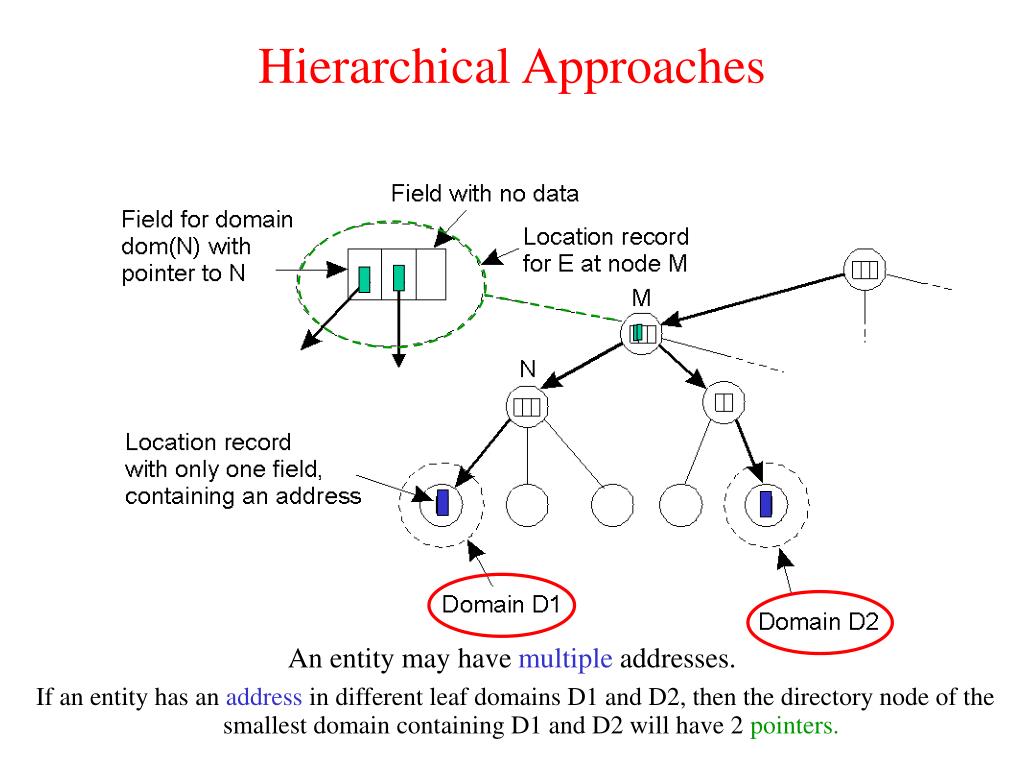 Hierarchical Approaches

Field with no data

Field for domain dom(N) with pointer to N

Location record for E at node M

M

N

Location record with only one field, containing an address

Domain D1

Domain D2

An entity may have multiple addresses.

If an entity has an address in different leaf domains D1 and D2, then the directory node of the smallest domain containing D1 and D2 will have 2 pointers.